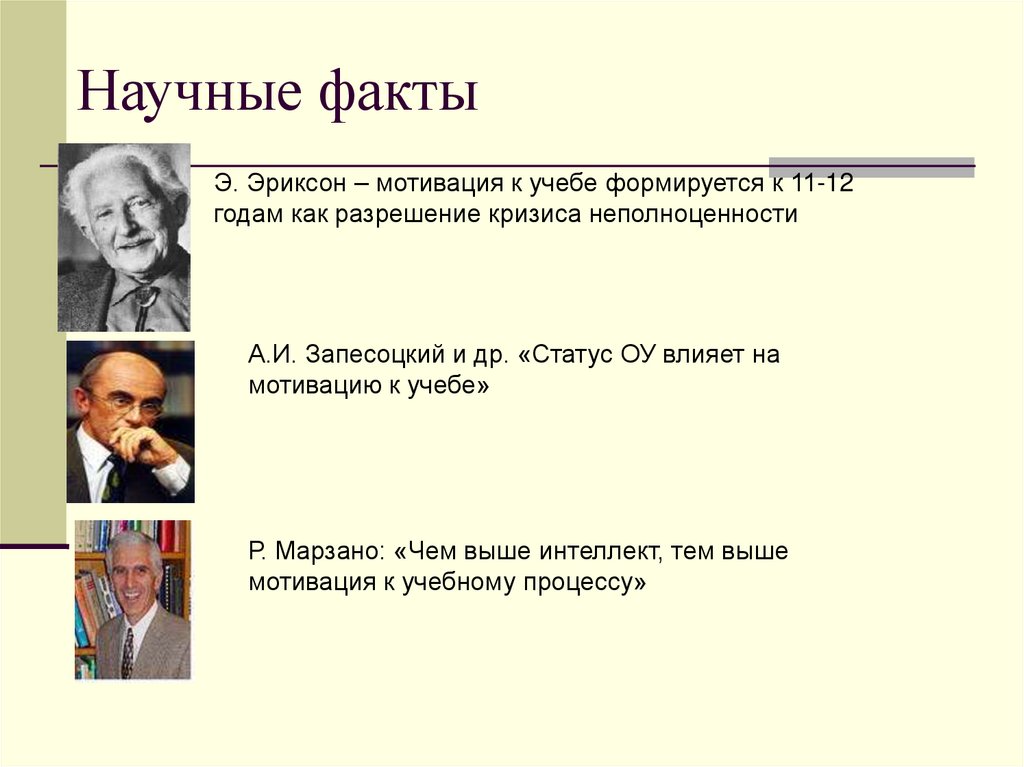 Научные факты

Э. Эриксон – мотивация к учебе формируется к 11-12 годам как разрешение кризиса неполноценности

А.И. Запесоцкий и др. «Статус ОУ влияет на мотивацию к учебе»

Р. Марзано: «Чем выше интеллект, тем выше мотивация к учебному процессу»